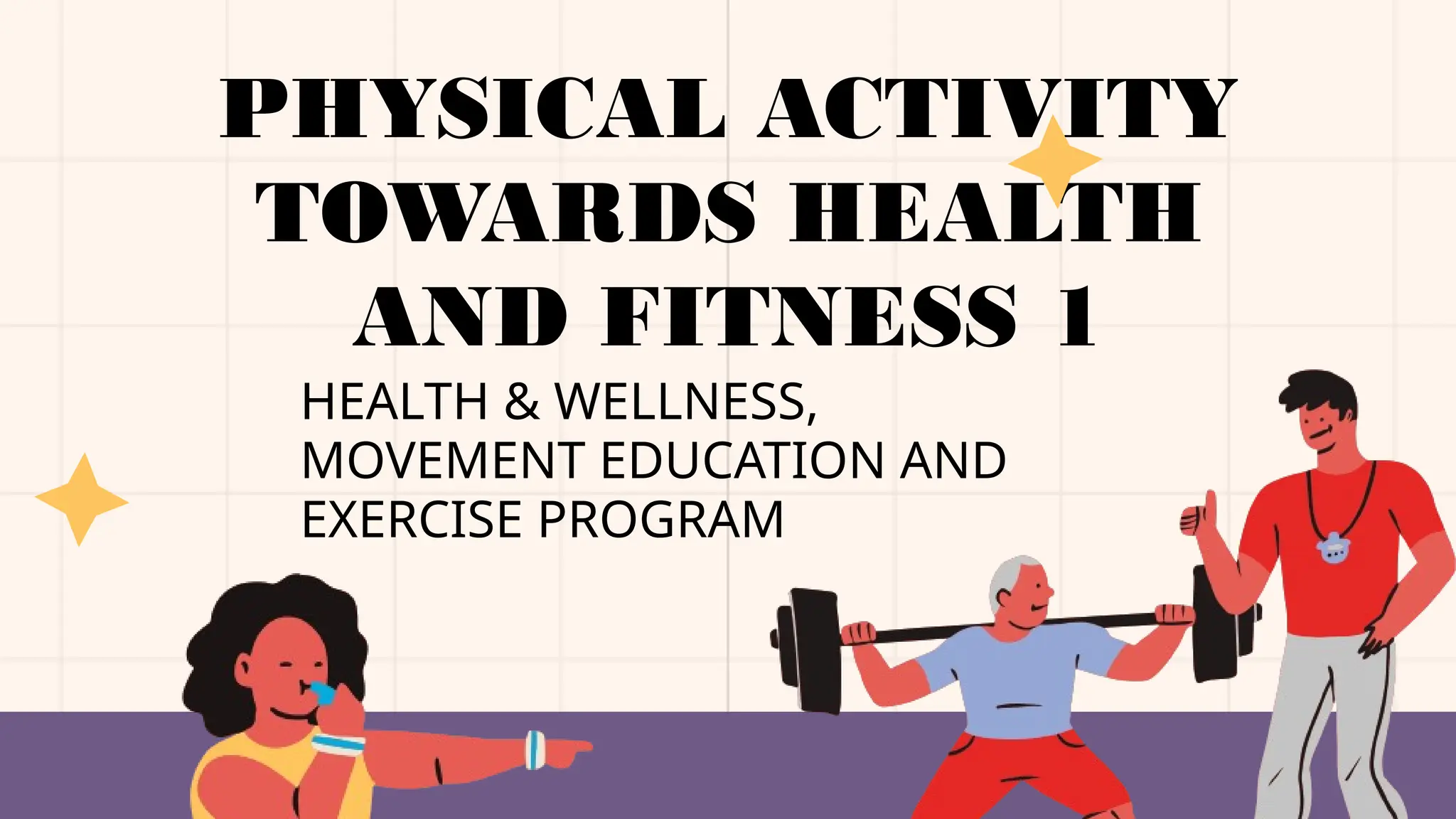 PHYSICAL ACTIVITY TOWARDS HEALTH AND FITNESS 1

HEALTH & WELLNESS, MOVEMENT EDUCATION AND EXERCISE PROGRAM